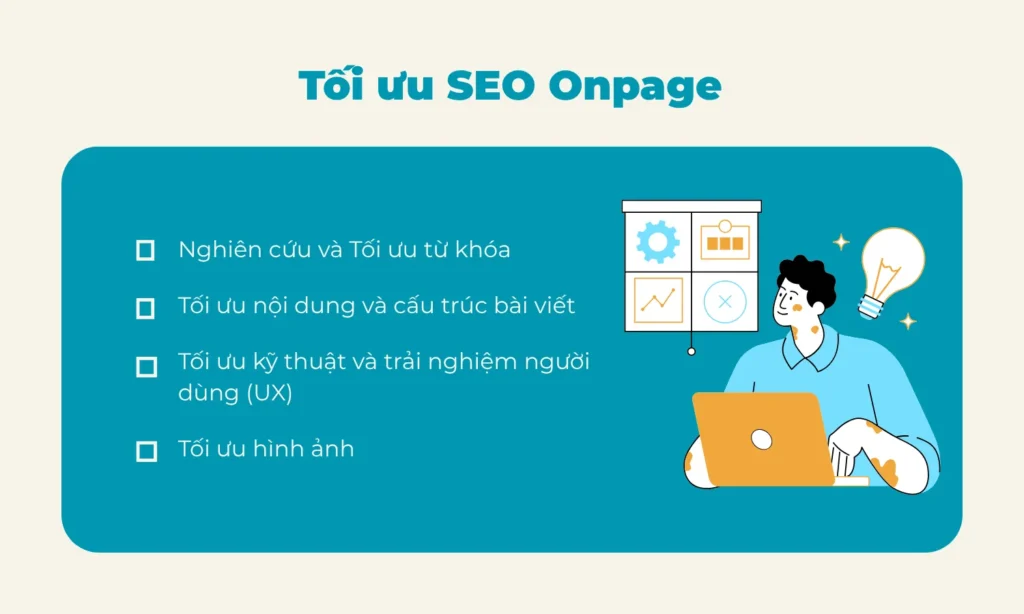 Tối ưu SEO Onpage

Nghiên cứu và Tối ưu từ khóa

Tối ưu nội dung và cấu trúc bài viết

Tối ưu kỹ thuật và trải nghiệm người dùng (UX)

Tối ưu hình ảnh